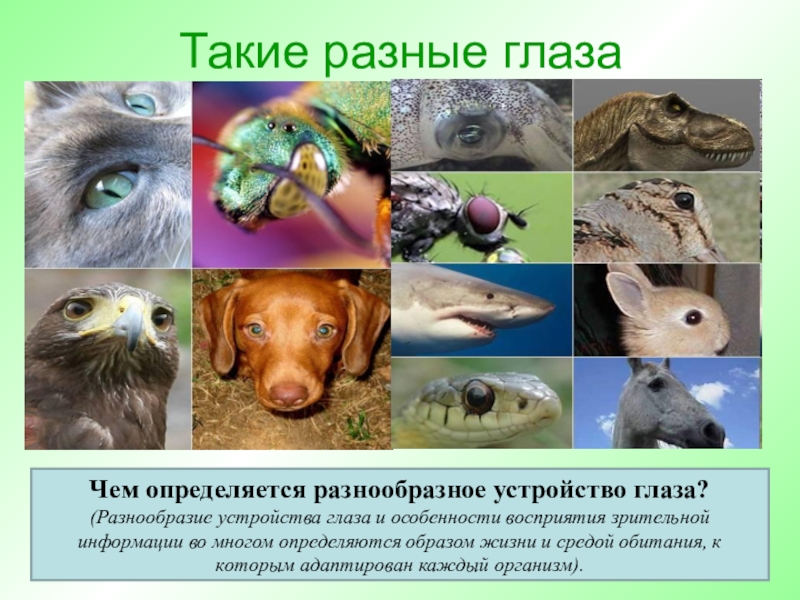 Такие разные глаза

Чем определяется разнообразное устройство глаза?

(Разнообразие устройства глаза и особенности восприятия зрительной информации во многом определяются образом жизни и средой обитания, к которым адаптирован каждый организм).